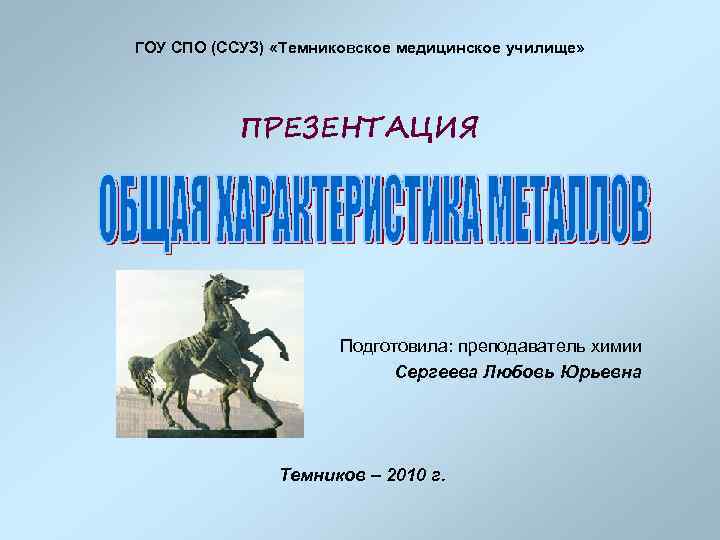 ГОУ СПО (ССУЗ) «Темниковское медицинское училище»

ПРЕЗЕНТАЦИЯ

ОБЩАЯ ХАРАКТЕРИСТИКА МЕТАЛЛОВ

Подготовила: преподаватель химии
Сергеева Любовь Юрьевна

Темников – 2010 г.